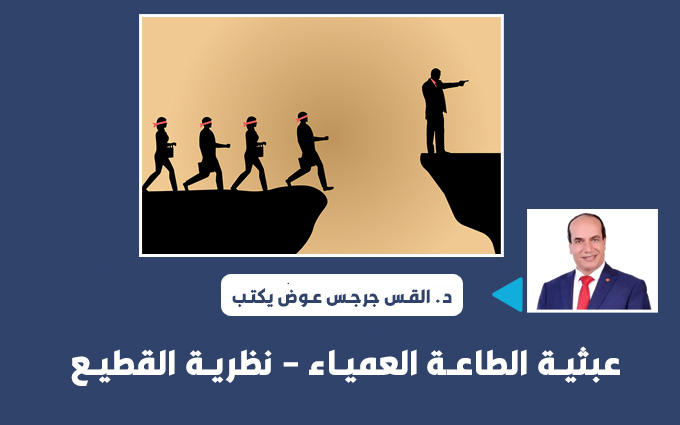 د. القس جرجس عوض يكتب

عبثية الطاعة العمياء - نظرية القطيع